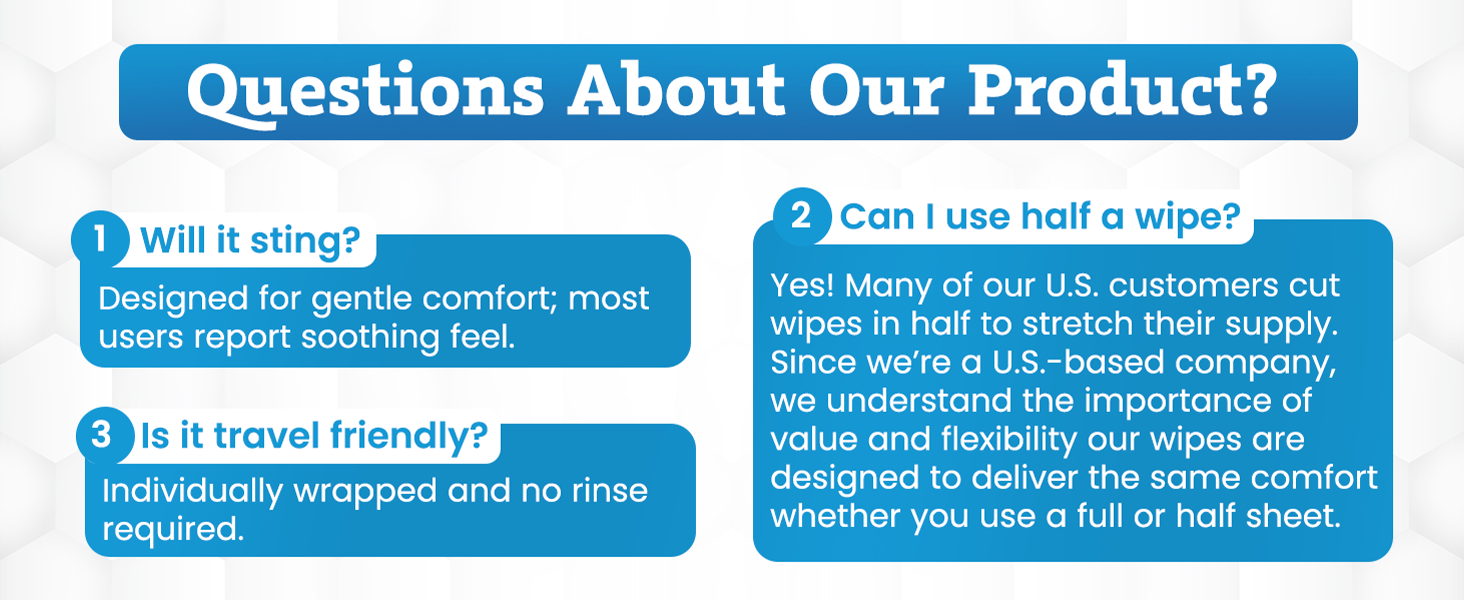 Questions About Our Product?

1 Will it sting?

Designed for gentle comfort; most users report soothing feel.

3 Is it travel friendly?

Individually wrapped and no rinse required.

2 Can I use half a wipe?

Yes! Many of our U.S. customers cut wipes in half to stretch their supply. Since we're a U.S.-based company, we understand the importance of value and flexibility our wipes are designed to deliver the same comfort whether you use a full or half sheet.